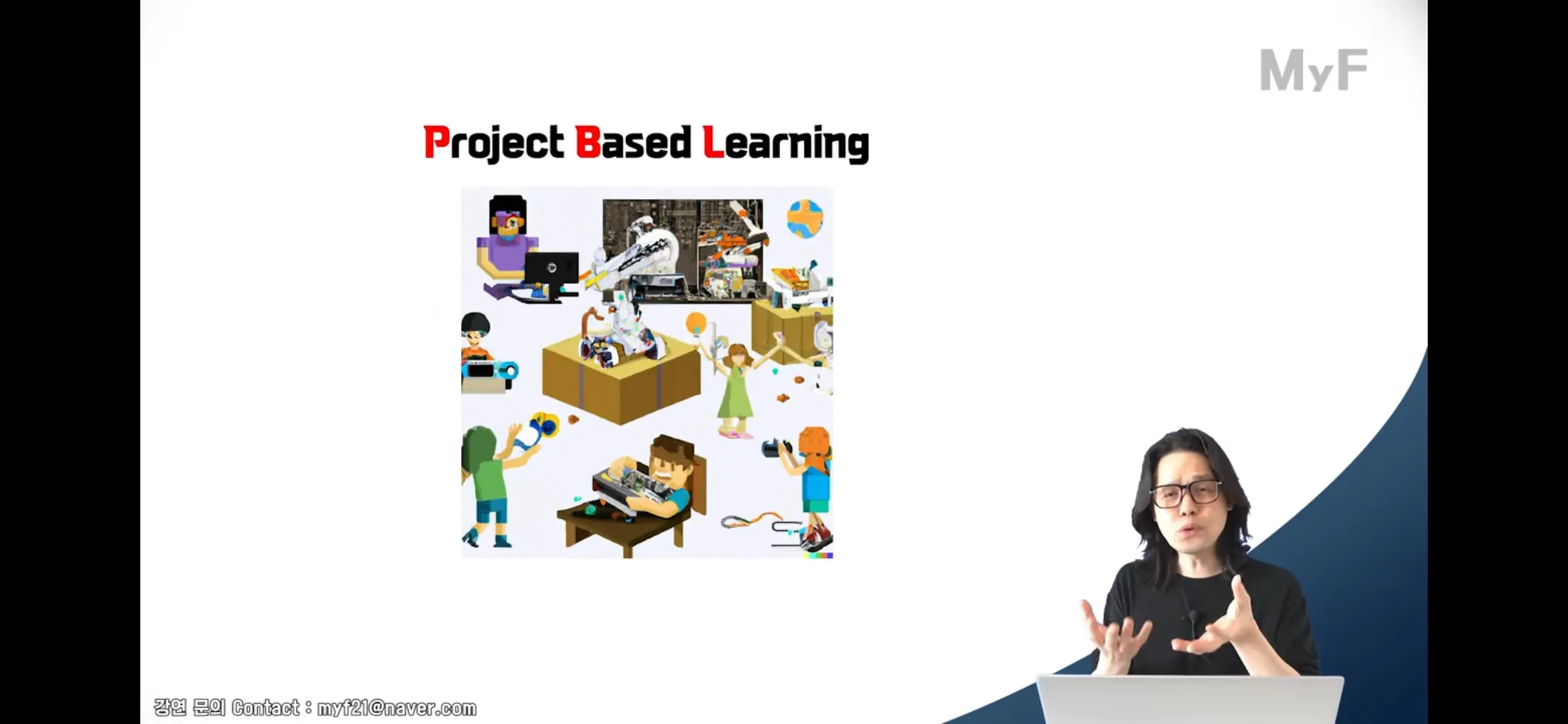 MyF

Project Based Learning

강연 문의 Contact : myf21@naver.com